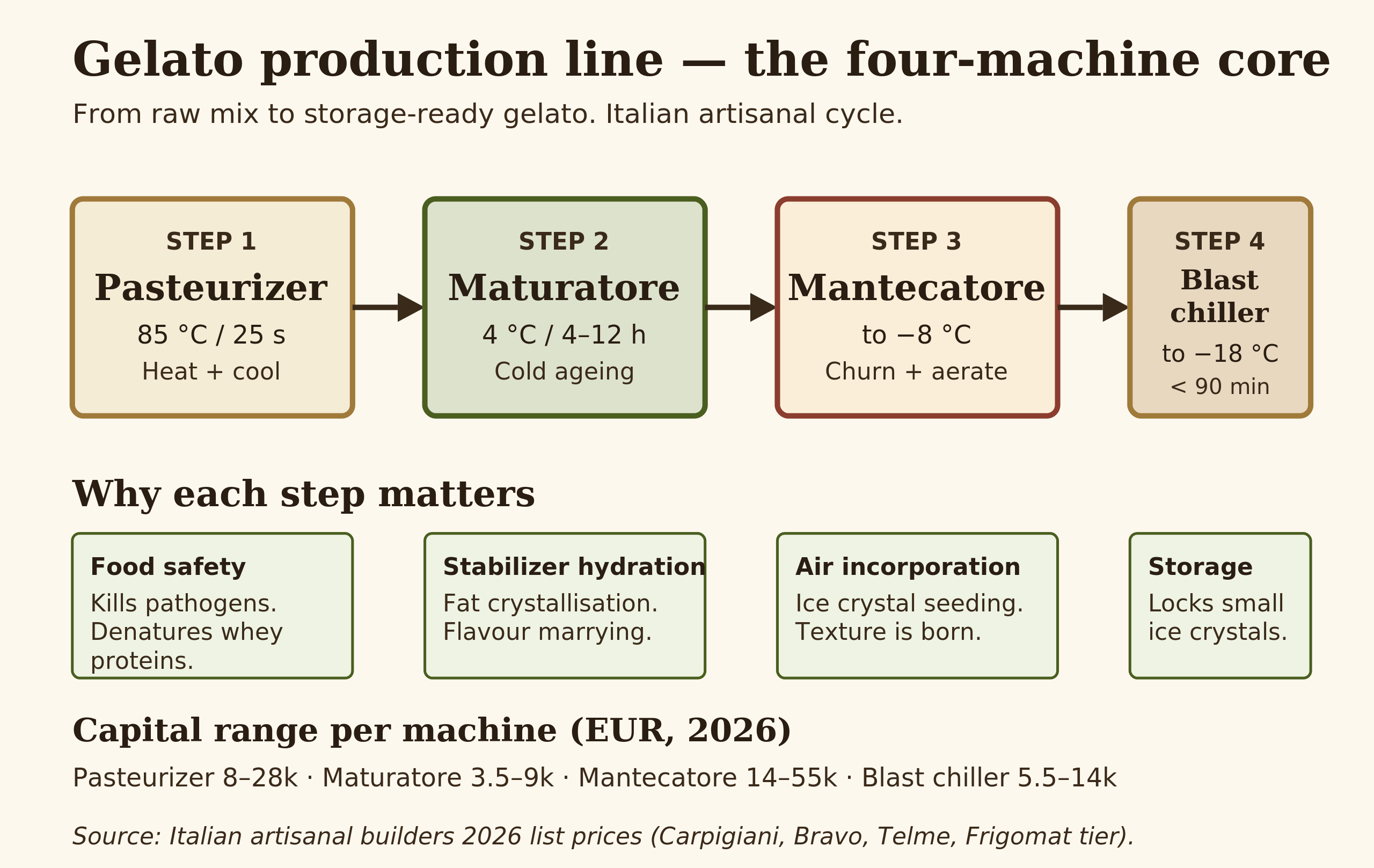 Gelato production line — the four-machine core

From raw mix to storage-ready gelato. Italian artisanal cycle.

STEP 1
Pasteurizer
85 °C / 25 s
Heat + cool

STEP 2
Maturatore
4 °C / 4–12 h
Cold ageing

STEP 3
Mantecatore
to −8 °C
Churn + aerate

STEP 4
Blast chiller
to −18 °C
< 90 min

Why each step matters

Food safety
Kills pathogens. Denatures whey proteins.

Stabilizer hydration
Fat crystallisation. Flavour marrying.

Air incorporation
Ice crystal seeding. Texture is born.

Storage
Locks small ice crystals.

Capital range per machine (EUR, 2026)

Pasteurizer 8–28k · Maturatore 3.5–9k · Mantecatore 14–55k · Blast chiller 5.5–14k

Source: Italian artisanal builders 2026 list prices (Carpigiani, Bravo, Telme, Frigomat tier).